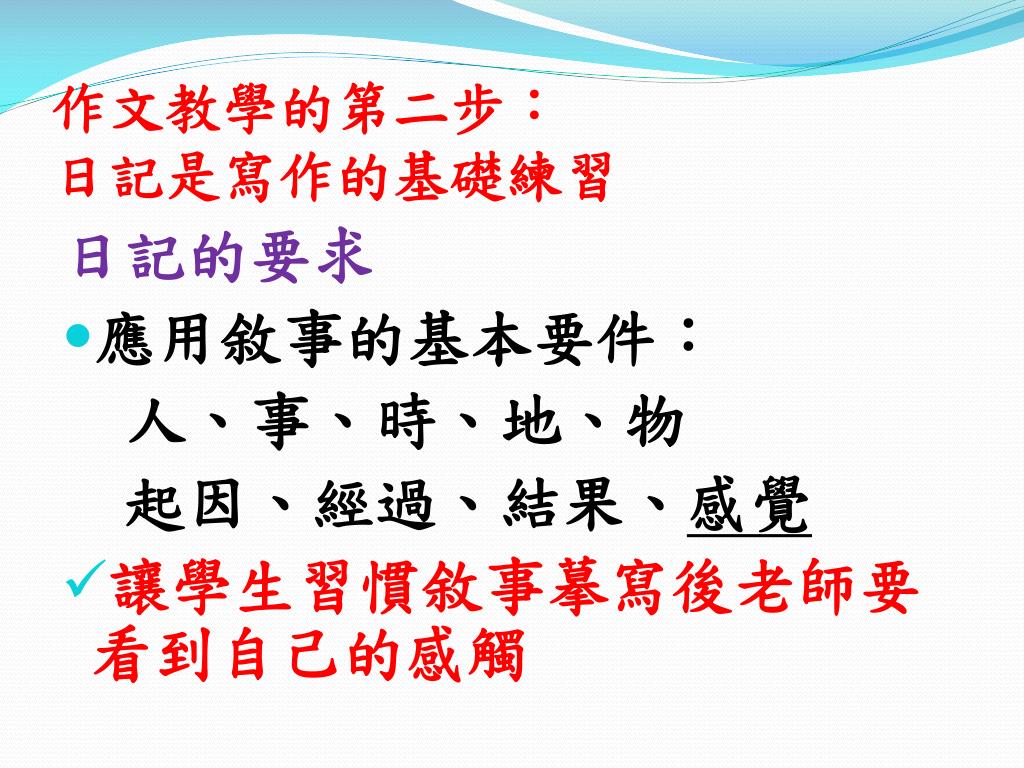 作文教學的第二步：
日記是寫作的基礎練習

日記的要求

應用敘事的基本要件：
人、事、時、地、物
起因、經過、結果、感覺

讓學生習慣敘事摹寫後老師要看到自己的感觸